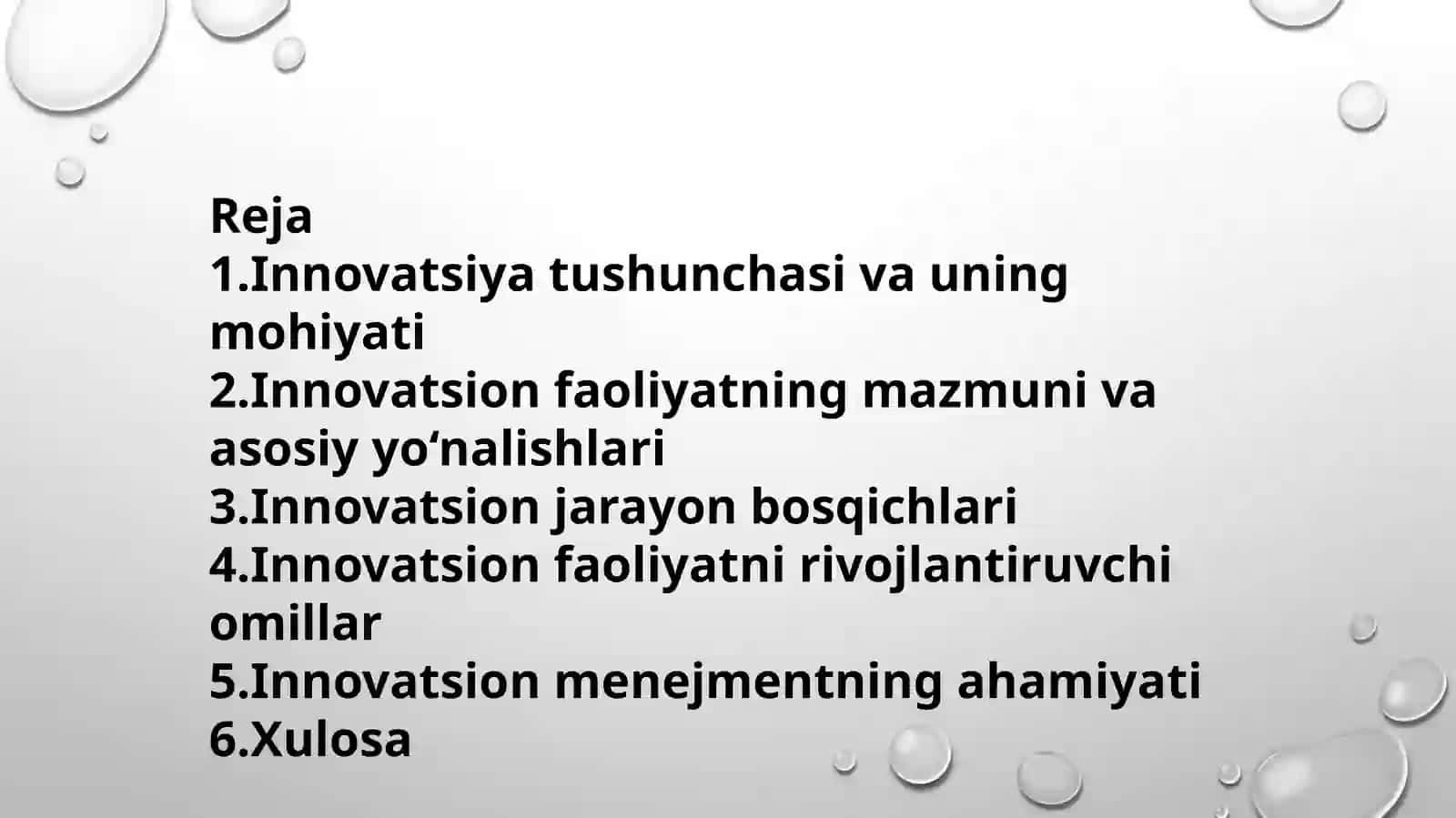 Reja
1.Innovatsiya tushunchasi va uning mohiyati
2.Innovatsion faoliyatning mazmuni va asosiy yo‘nalishlari
3.Innovatsion jarayon bosqichlari
4.Innovatsion faoliyatni rivojlantiruvchi omillar
5.Innovatsion menejmentning ahamiyati
6.Xulosa